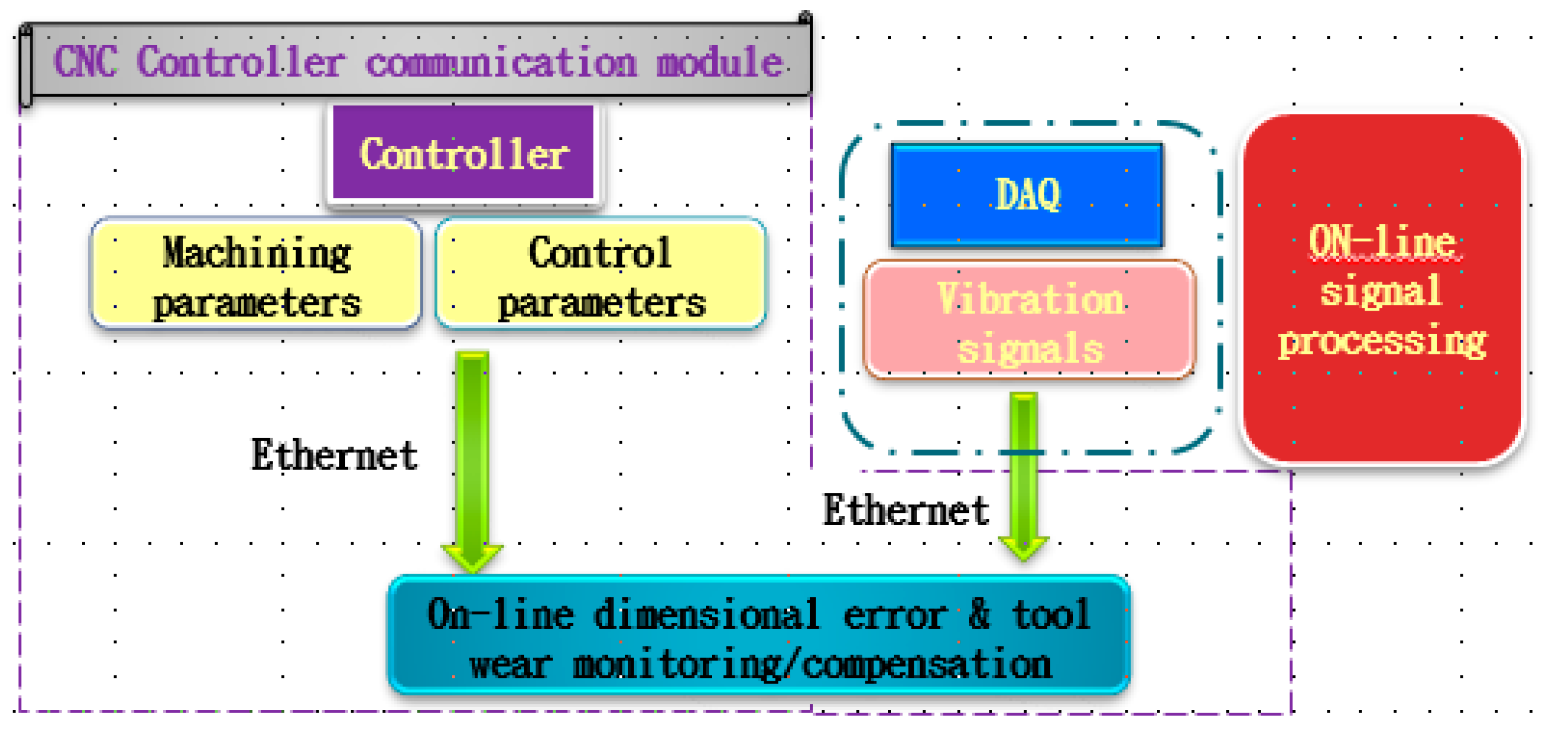 CNC Controller communication module

Controller

Machining parameters

Control parameters

DAQ

Vibration signals

ON-line signal processing

Ethernet

Ethernet

On-line dimensional error & tool wear monitoring/compensation